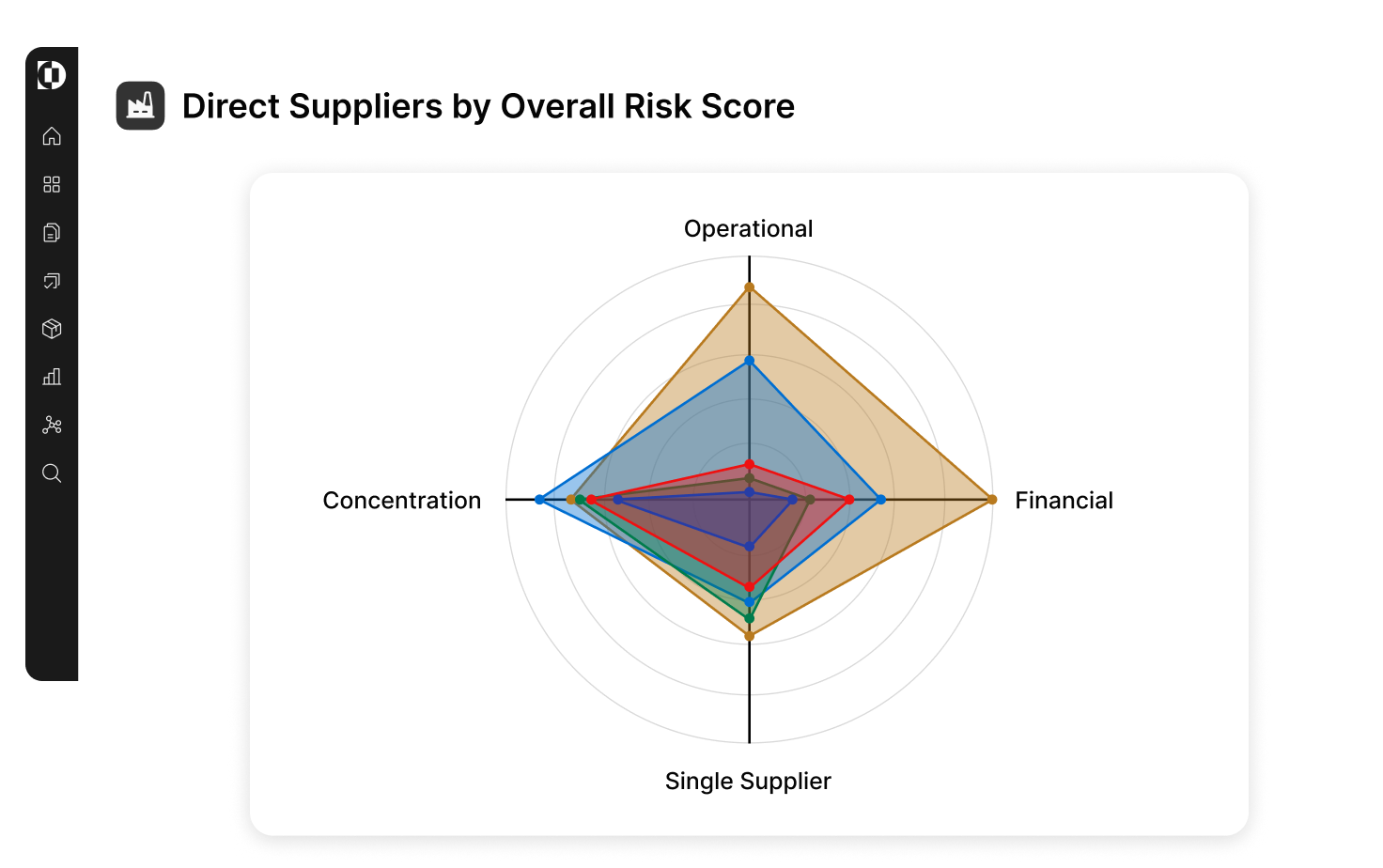 Direct Suppliers by Overall Risk Score

Operational

Concentration

Financial

Single Supplier